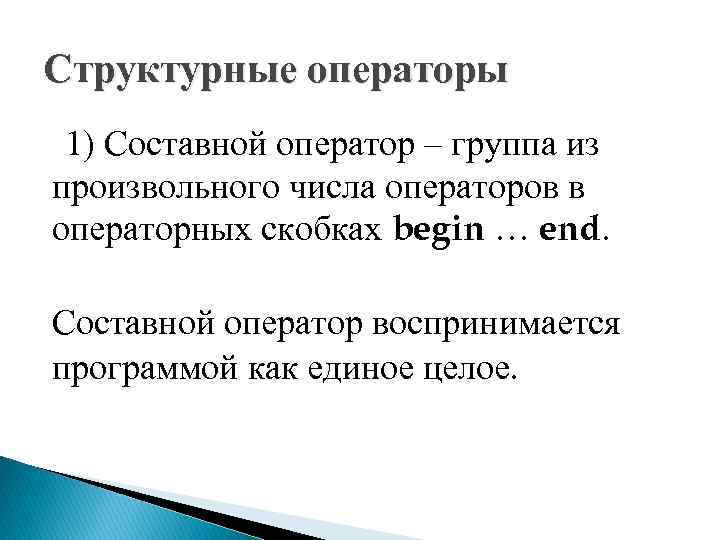 Структурные операторы

1) Составной оператор – группа из произвольного числа операторов в операторных скобках begin … end.

Составной оператор воспринимается программой как единое целое.